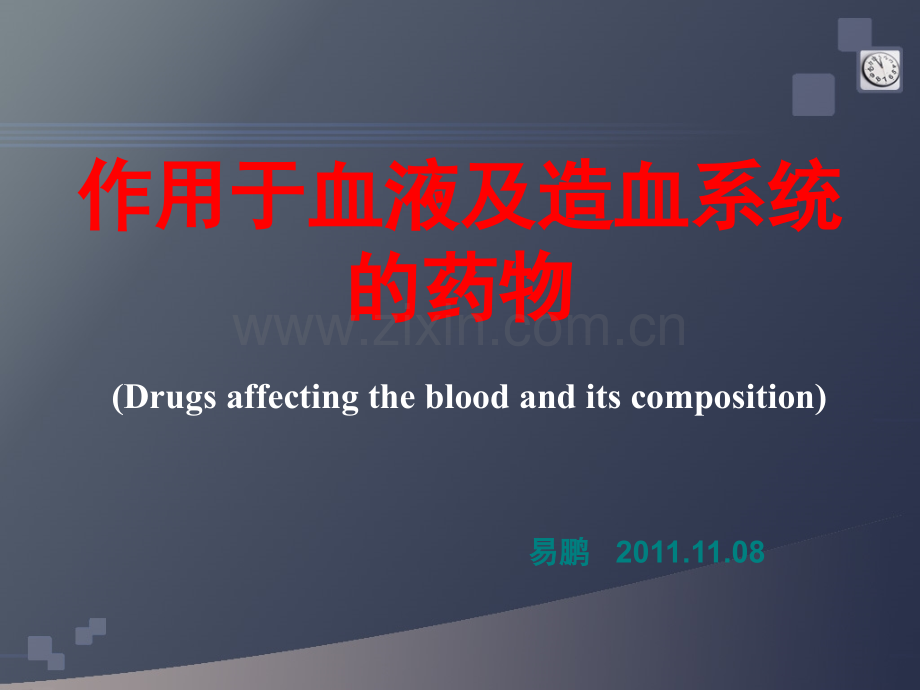 作用于血液及造血系统的药物

www.zixin.com.cn

(Drugs affecting the blood and its composition)

易鹏 2011.11.08